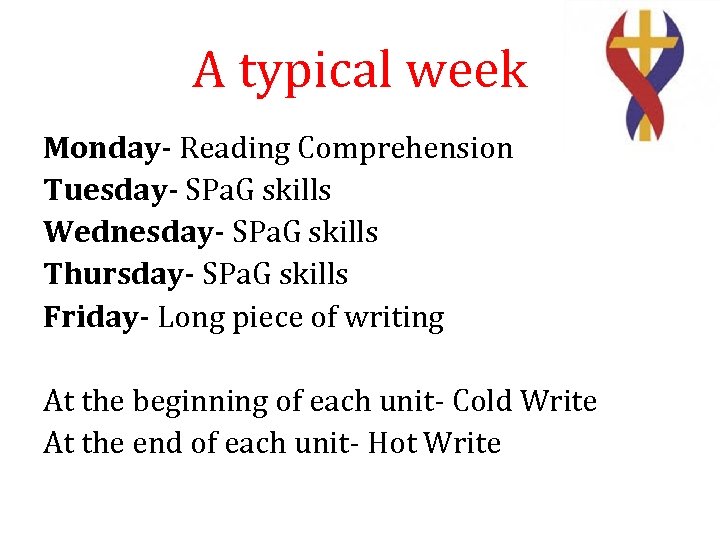 A typical week

Monday- Reading Comprehension
Tuesday- SPaG skills
Wednesday- SPaG skills
Thursday- SPaG skills
Friday- Long piece of writing

At the beginning of each unit- Cold Write
At the end of each unit- Hot Write